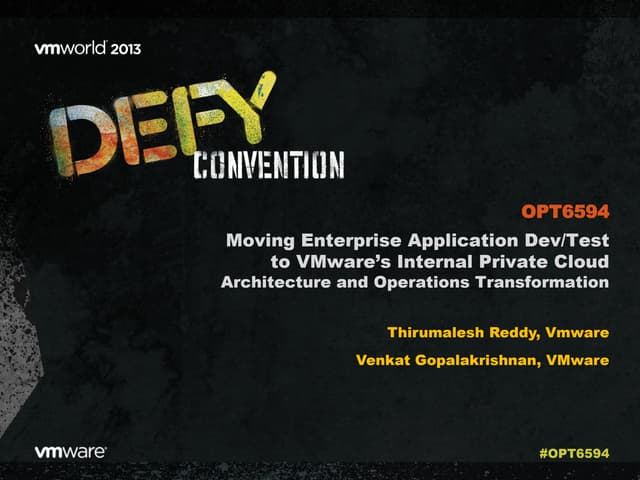 vmworld 2013

DEFY CONVENTION

OPT6594

Moving Enterprise Application Dev/Test to VMware's Internal Private Cloud
Architecture and Operations Transformation

Thirumalesh Reddy, Vmware

Venkat Gopalakrishnan, VMware

vmware

#OPT6594